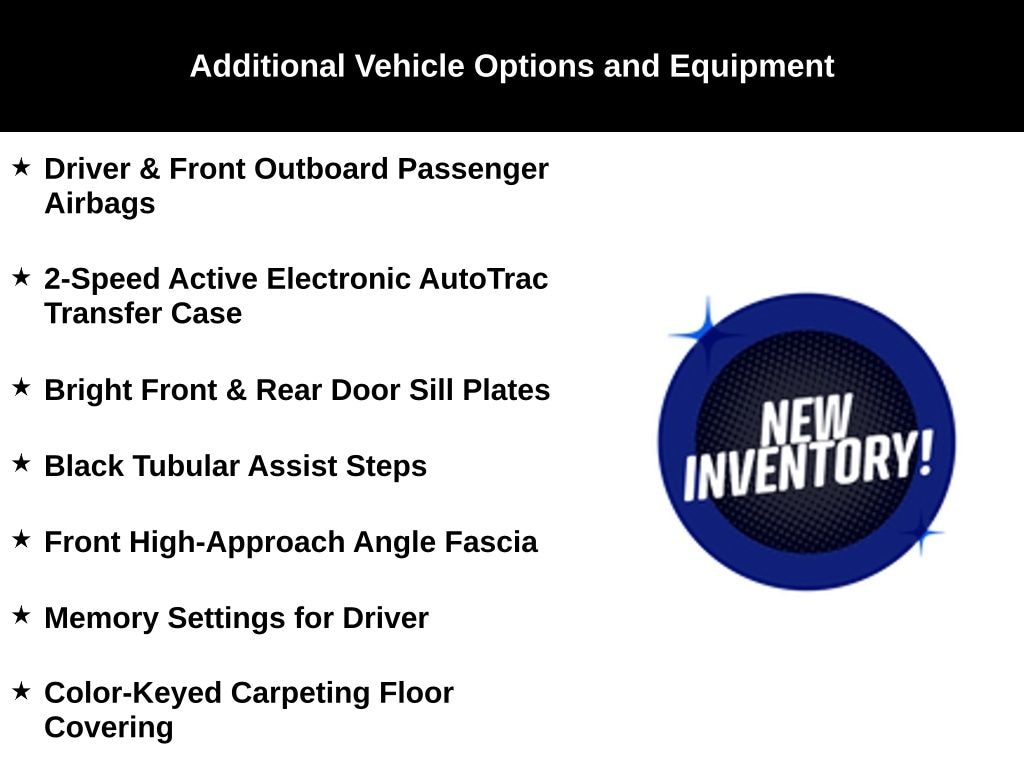 Additional Vehicle Options and Equipment

★ Driver & Front Outboard Passenger Airbags

★ 2-Speed Active Electronic AutoTrac Transfer Case

★ Bright Front & Rear Door Sill Plates

★ Black Tubular Assist Steps

★ Front High-Approach Angle Fascia

★ Memory Settings for Driver

★ Color-Keyed Carpeting Floor Covering

NEW INVENTORY!